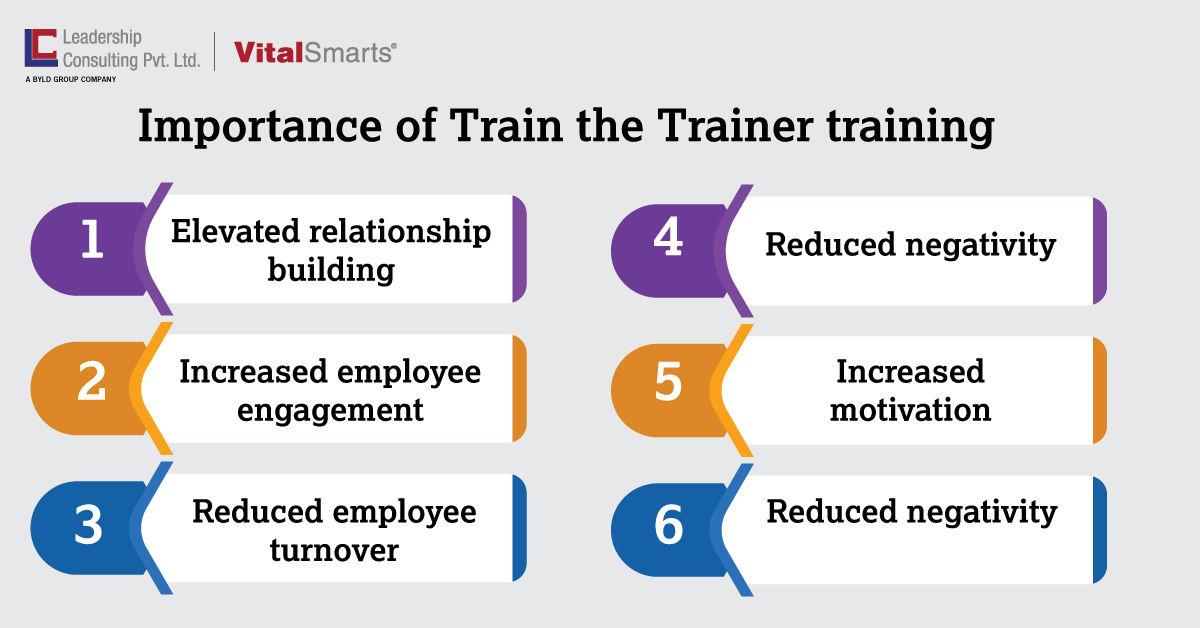 Leadership Consulting Pvt. Ltd.
A BYLD GROUP COMPANY

VitalSmarts®

Importance of Train the Trainer training

1 Elevated relationship building

2 Increased employee engagement

3 Reduced employee turnover

4 Reduced negativity

5 Increased motivation

6 Reduced negativity